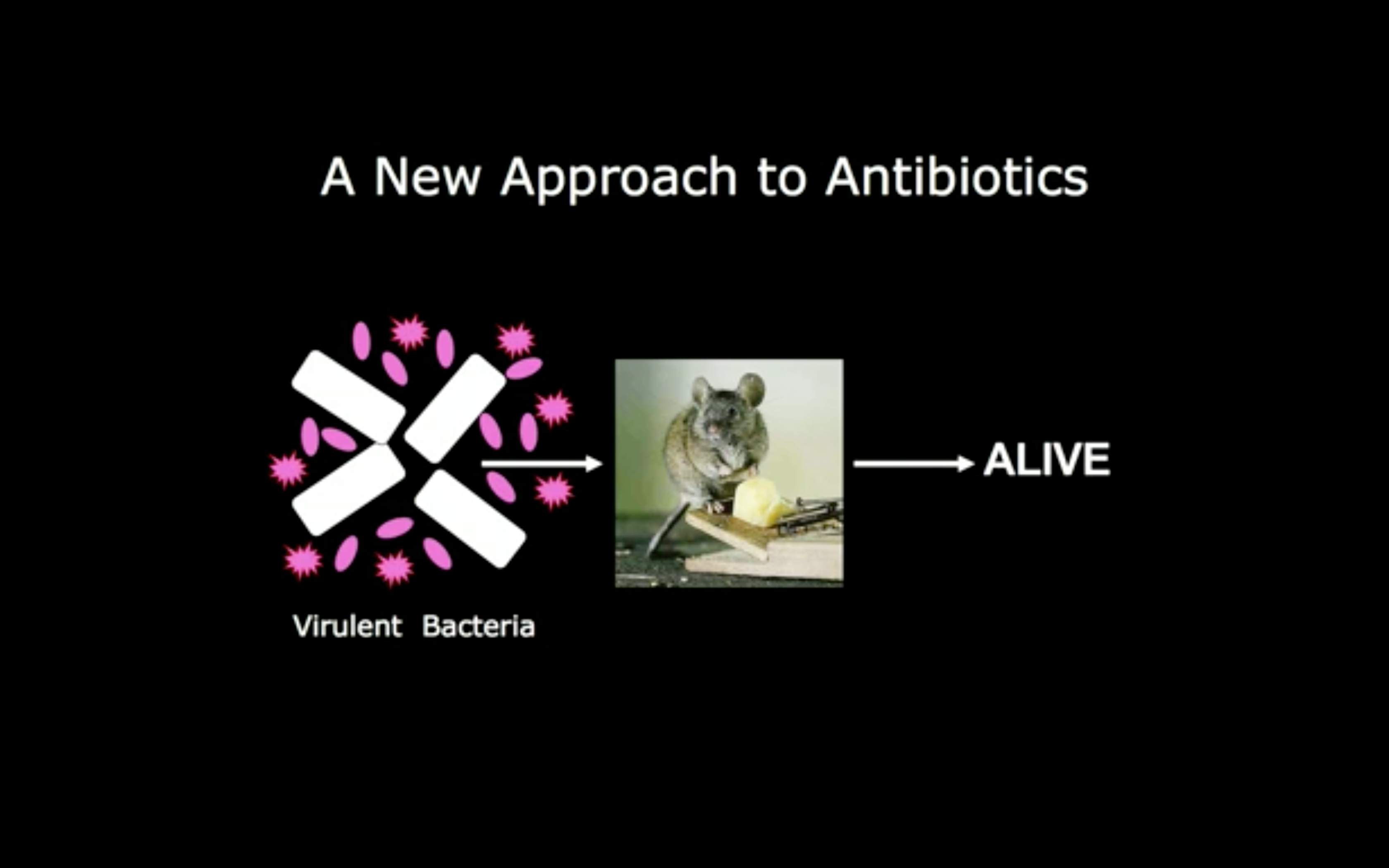 A New Approach to Antibiotics

Virulent Bacteria

ALIVE